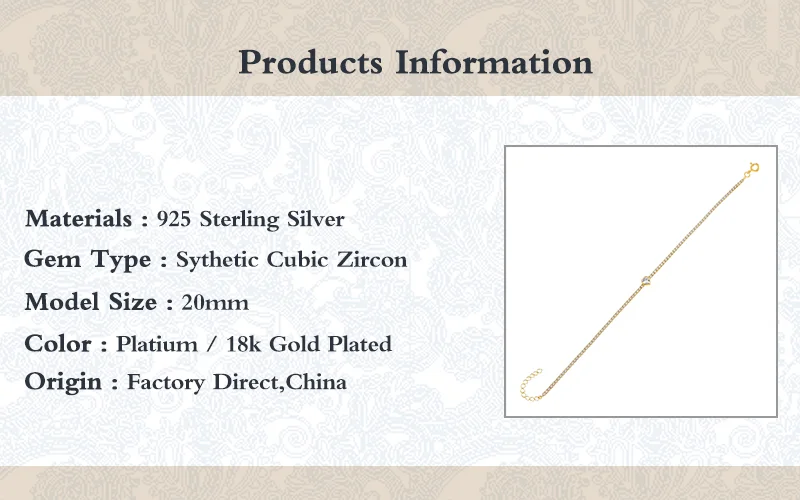 Products Information

Materials : 925 Sterling Silver

Gem Type : Sythetic Cubic Zircon

Model Size : 20mm

Color : Platium / 18k Gold Plated

Origin : Factory Direct,China